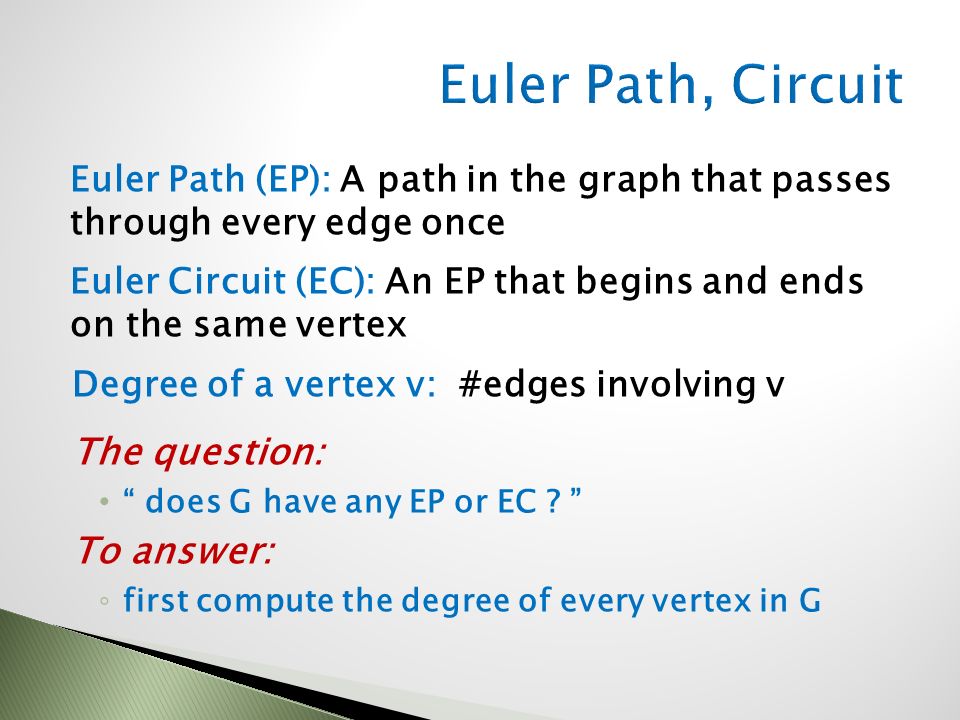 Euler Path, Circuit

Euler Path (EP): A path in the graph that passes through every edge once

Euler Circuit (EC): An EP that begins and ends on the same vertex

Degree of a vertex v: #edges involving v

The question:

• “ does G have any EP or EC ? ”

To answer:

◦ first compute the degree of every vertex in G